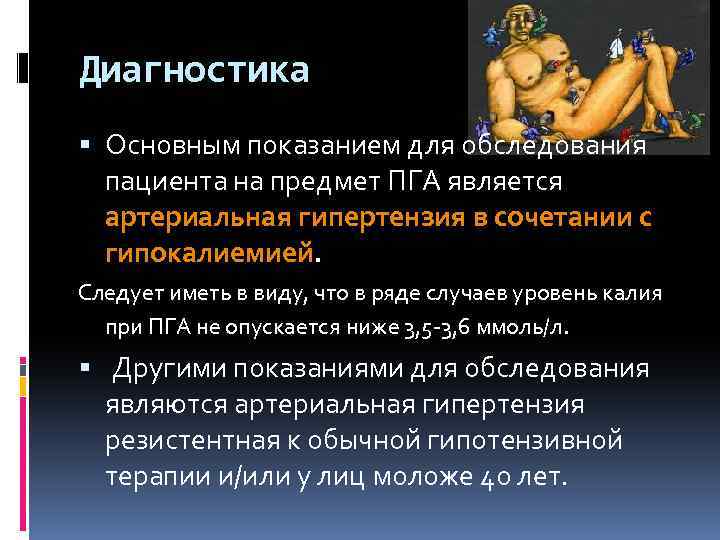 Диагностика

▪ Основным показанием для обследования пациента на предмет ПГА является артериальная гипертензия в сочетании с гипокалиемией.

Следует иметь в виду, что в ряде случаев уровень калия при ПГА не опускается ниже 3,5-3,6 ммоль/л.

▪ Другими показаниями для обследования являются артериальная гипертензия резистентная к обычной гипотензивной терапии и/или у лиц моложе 40 лет.